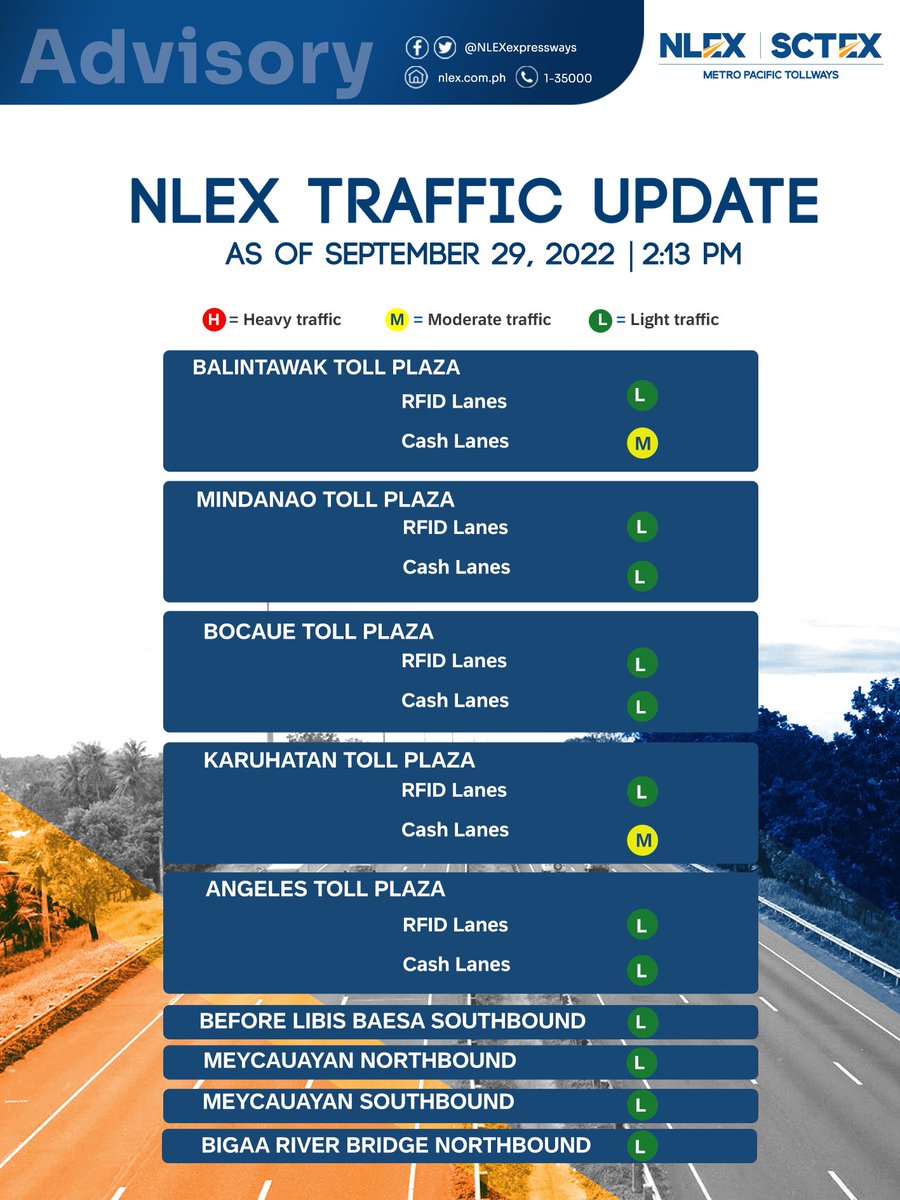 Advisory

@NLEXexpressways
nlex.com.ph 1-35000

NLEX | SCTEX
METRO PACIFIC TOLLWAYS

NLEX TRAFFIC UPDATE
AS OF SEPTEMBER 29, 2022 | 2:13 PM

H = Heavy traffic M = Moderate traffic L = Light traffic

BALINTAWAK TOLL PLAZA
RFID Lanes L
Cash Lanes M

MINDANAO TOLL PLAZA
RFID Lanes L
Cash Lanes L

BOCAUE TOLL PLAZA
RFID Lanes L
Cash Lanes L

KARUHATAN TOLL PLAZA
RFID Lanes L
Cash Lanes M

ANGELES TOLL PLAZA
RFID Lanes L
Cash Lanes L

BEFORE LIBIS BAESA SOUTHBOUND L

MEYCAUAYAN NORTHBOUND L

MEYCAUAYAN SOUTHBOUND L

BIGAA RIVER BRIDGE NORTHBOUND L